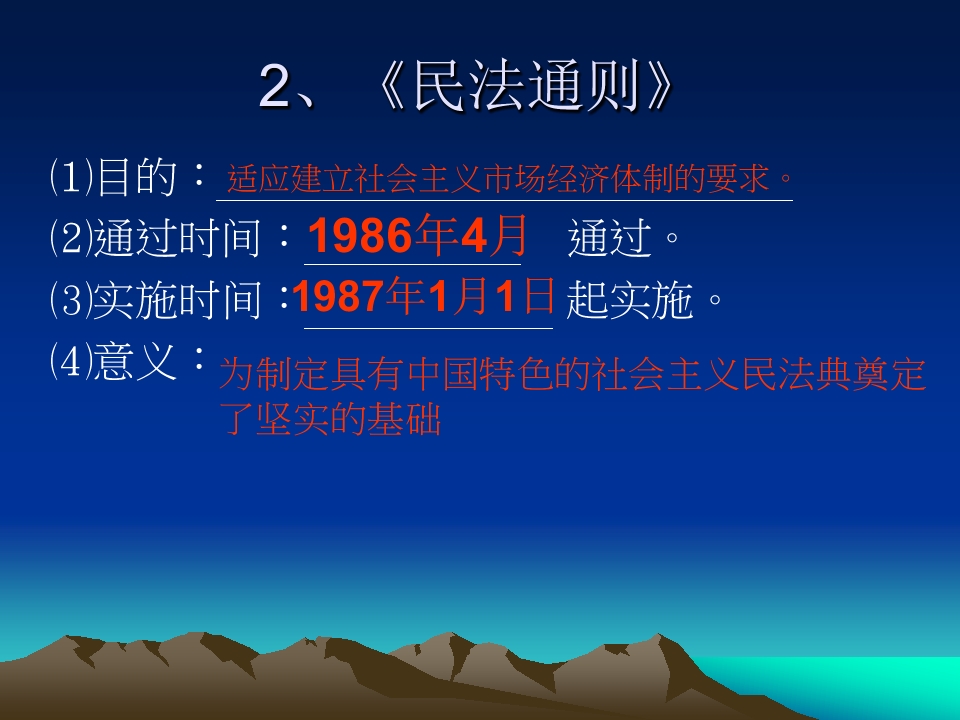 2、《民法通则》

⑴目的：适应建立社会主义市场经济体制的要求。

⑵通过时间：1986年4月 通过。

⑶实施时间：1987年1月1日起实施。

⑷意义：为制定具有中国特色的社会主义民法典奠定了坚实的基础